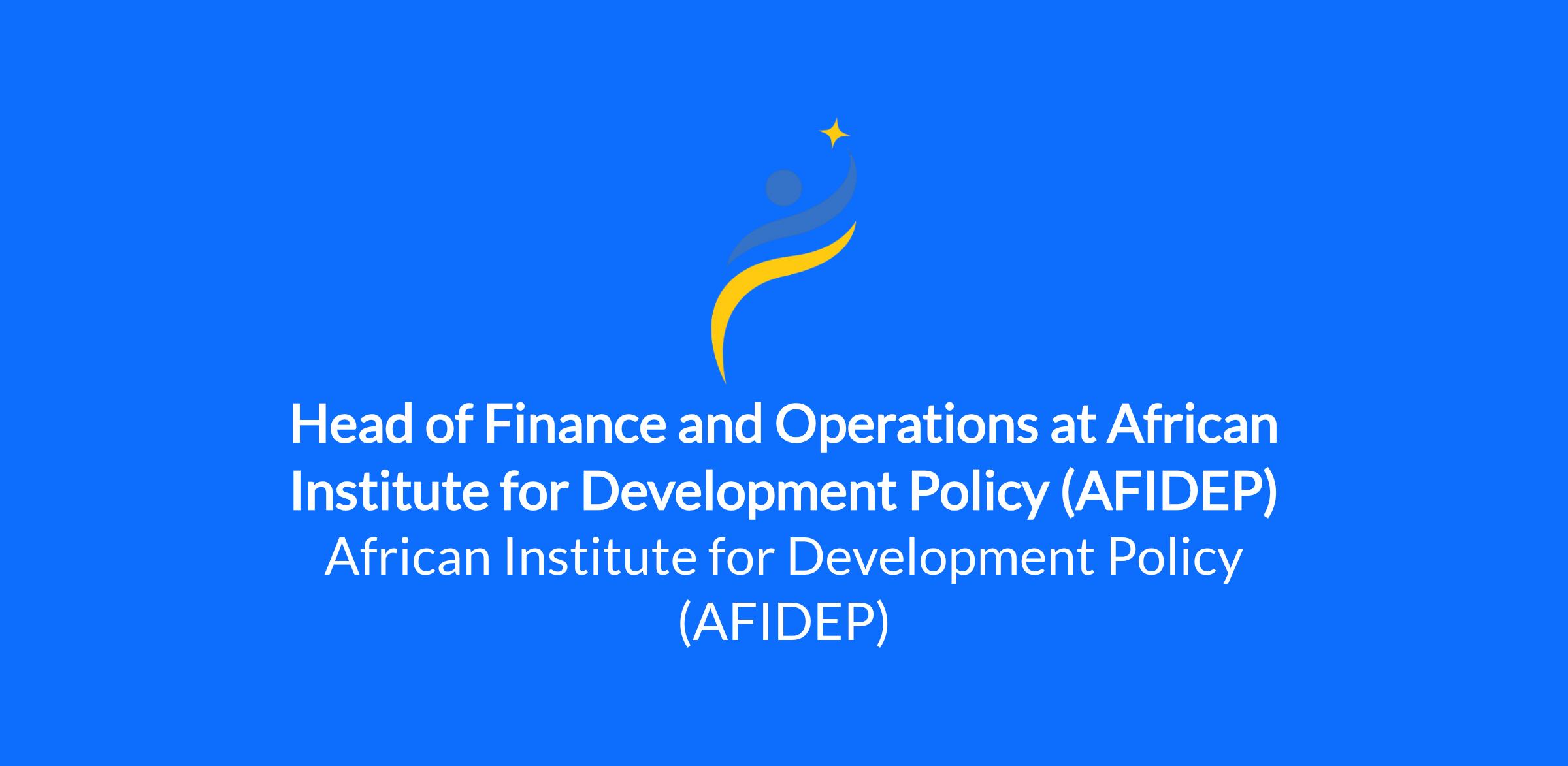 Head of Finance and Operations at African Institute for Development Policy (AFIDEP)

African Institute for Development Policy (AFIDEP)